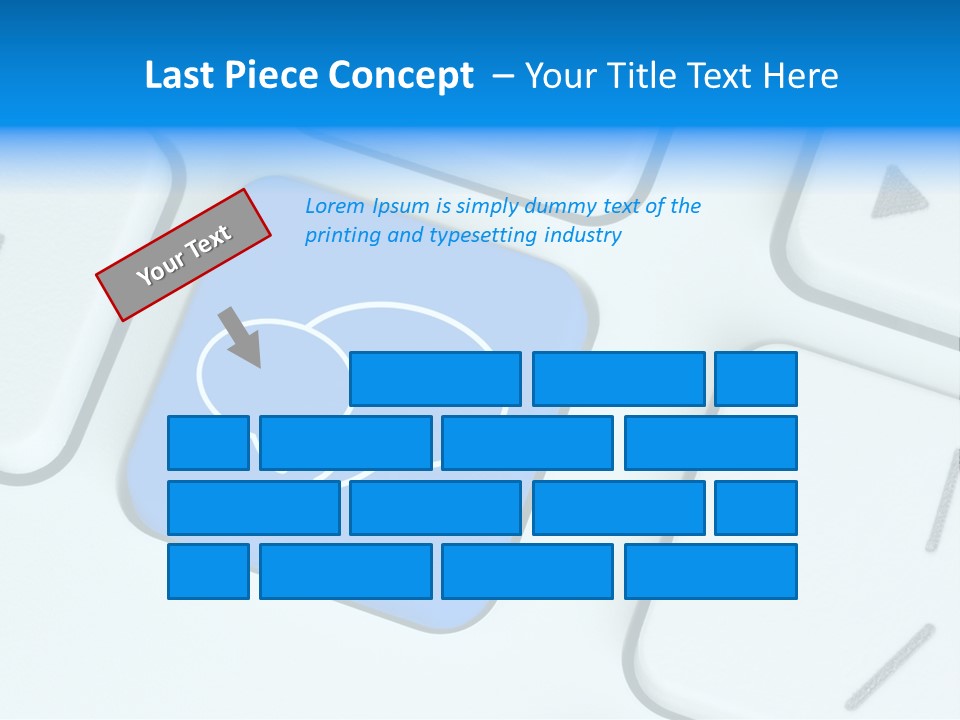 Last Piece Concept – Your Title Text Here

Your Text

Lorem Ipsum is simply dummy text of the printing and typesetting industry